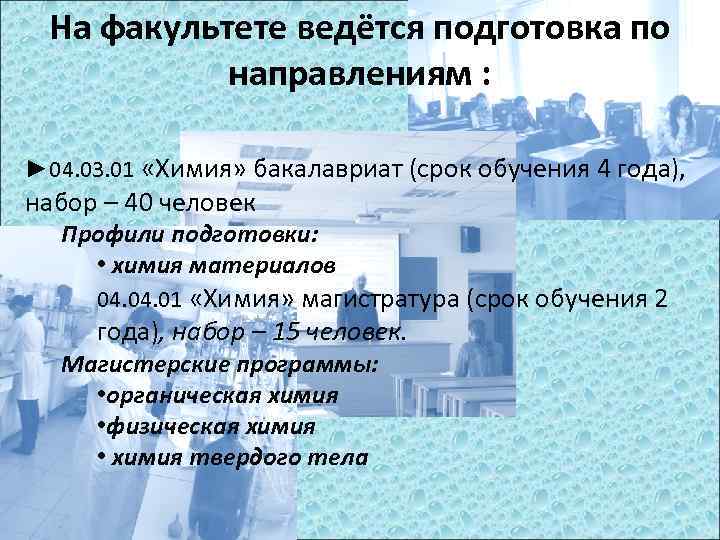 На факультете ведётся подготовка по направлениям :

►04.03.01 «Химия» бакалавриат (срок обучения 4 года), набор – 40 человек

Профили подготовки:

• химия материалов

04.04.01 «Химия» магистратура (срок обучения 2 года), набор – 15 человек.

Магистерские программы:

•органическая химия

•физическая химия

• химия твердого тела